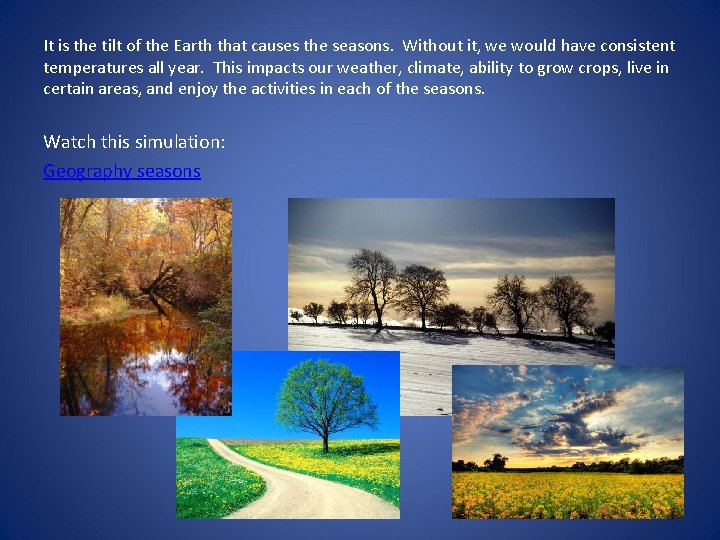 It is the tilt of the Earth that causes the seasons. Without it, we would have consistent temperatures all year. This impacts our weather, climate, ability to grow crops, live in certain areas, and enjoy the activities in each of the seasons.

Watch this simulation:

Geography seasons